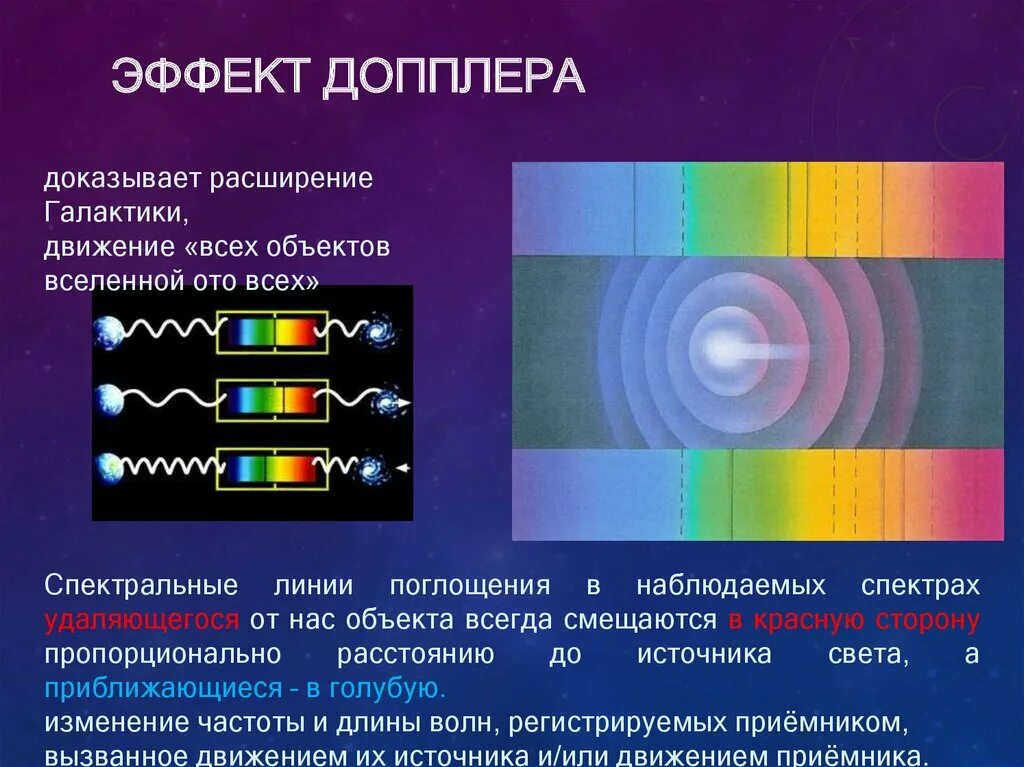 ЭФФЕКТ ДОППЛЕРА

доказывает расширение Галактики,
движение «всех объектов вселенной ото всех»

Спектральные линии поглощения в наблюдаемых спектрах удаляющегося от нас объекта всегда смещаются в красную сторону пропорционально расстоянию до источника света, а приближающиеся - в голубую.
изменение частоты и длины волн, регистрируемых приёмником, вызванное движением их источника и/или движением приёмника.